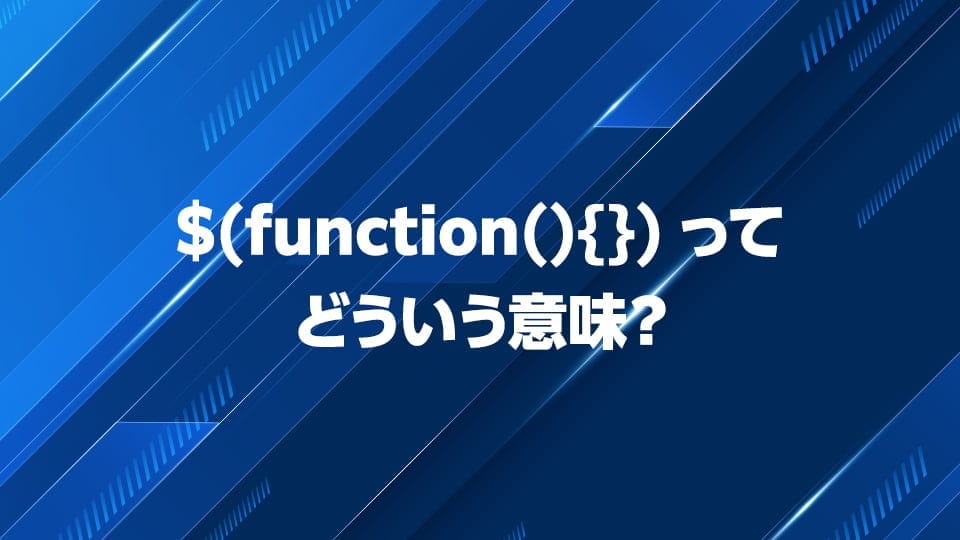 $(function(){}) って
どういう意味?